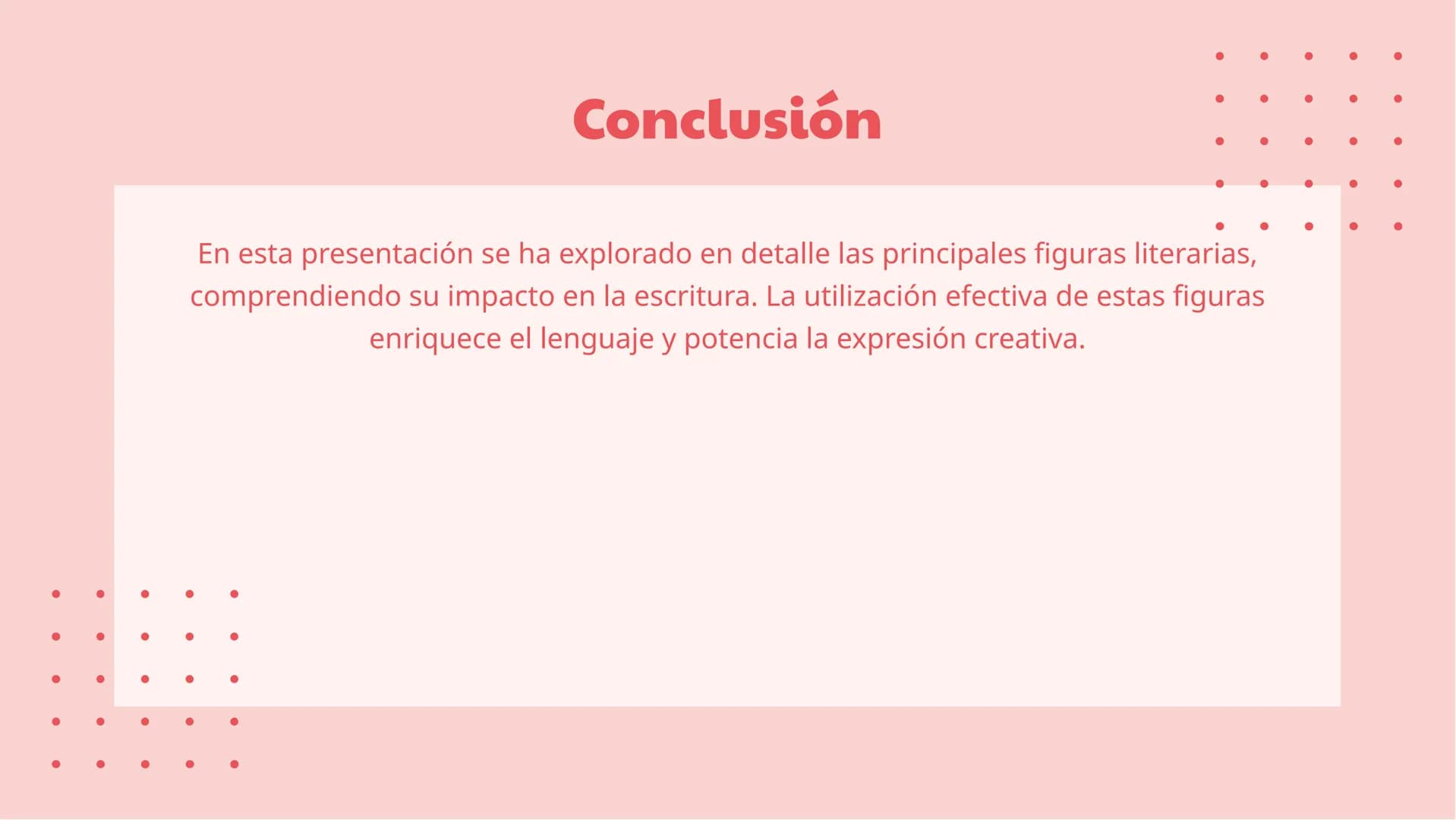 Conclusión

En esta presentación se ha explorado en detalle las principales figuras literarias, comprendiendo su impacto en la escritura. La utilización efectiva de estas figuras enriquece el lenguaje y potencia la expresión creativa.